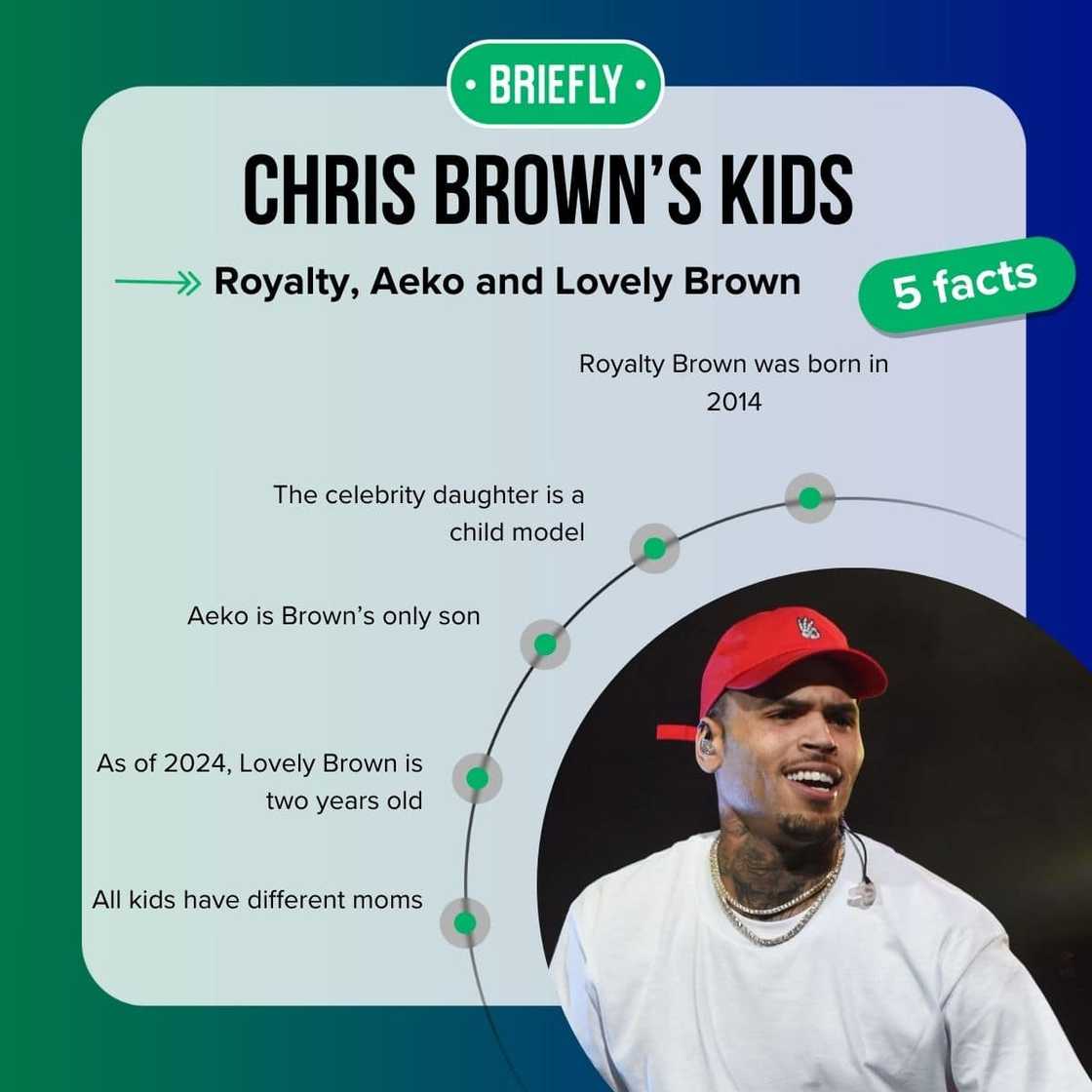 • BRIEFLY •

CHRIS BROWN'S KIDS

Royalty, Aeko and Lovely Brown

5 facts

Royalty Brown was born in 2014

The celebrity daughter is a child model

Aeko is Brown's only son

As of 2024, Lovely Brown is two years old

All kids have different moms